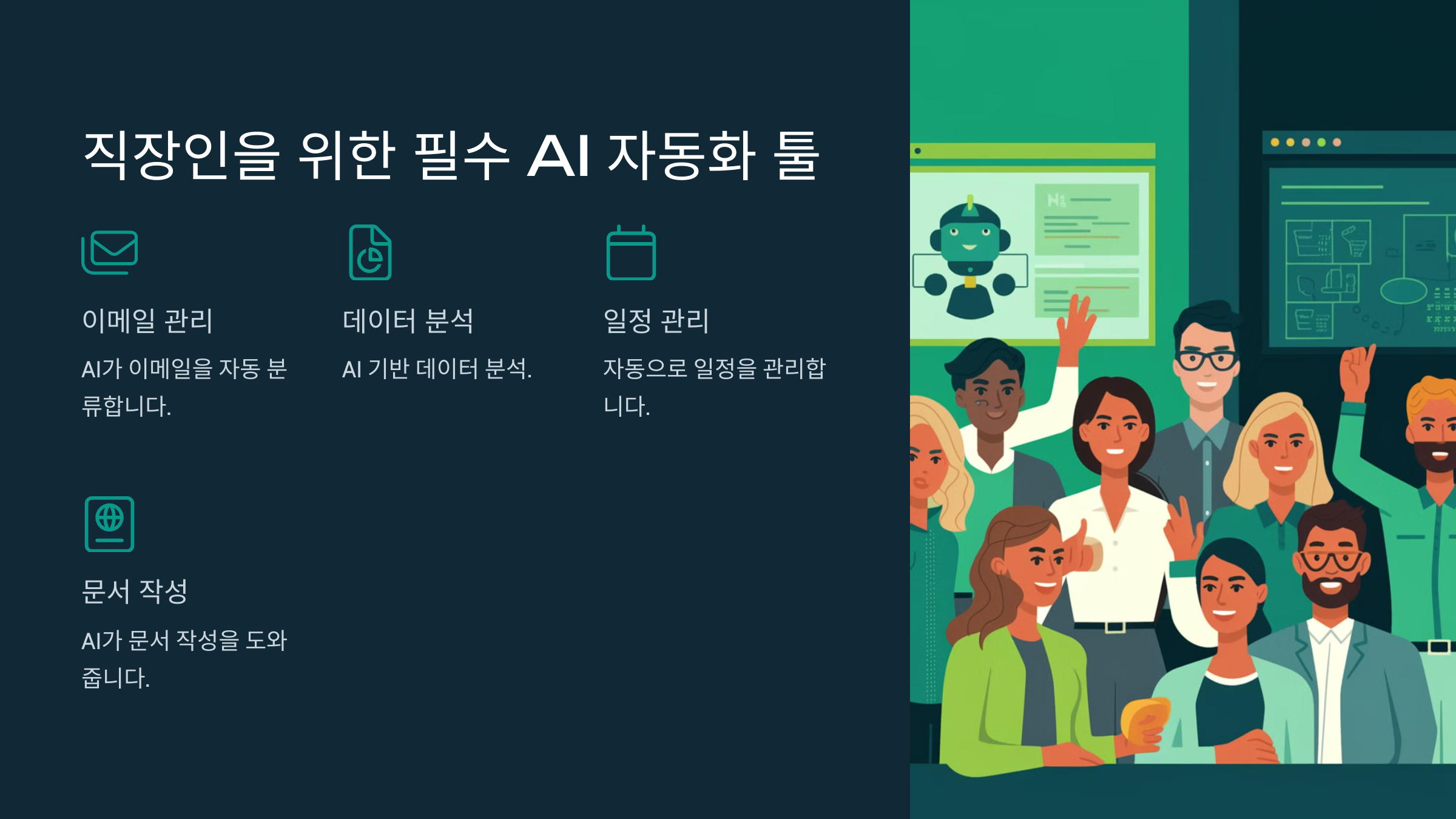 직장인을 위한 필수 AI 자동화 툴

이메일 관리

AI가 이메일을 자동 분류합니다.

데이터 분석

AI 기반 데이터 분석.

일정 관리

자동으로 일정을 관리합니다.

문서 작성

AI가 문서 작성을 도와줍니다.